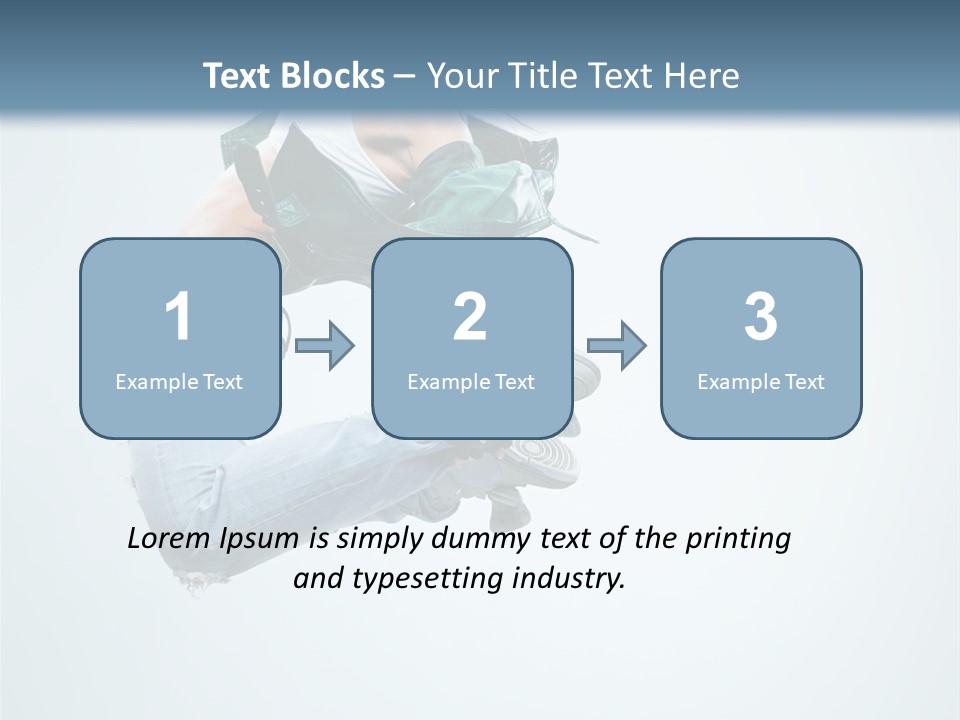 Text Blocks – Your Title Text Here

1
Example Text

2
Example Text

3
Example Text

Lorem Ipsum is simply dummy text of the printing and typesetting industry.